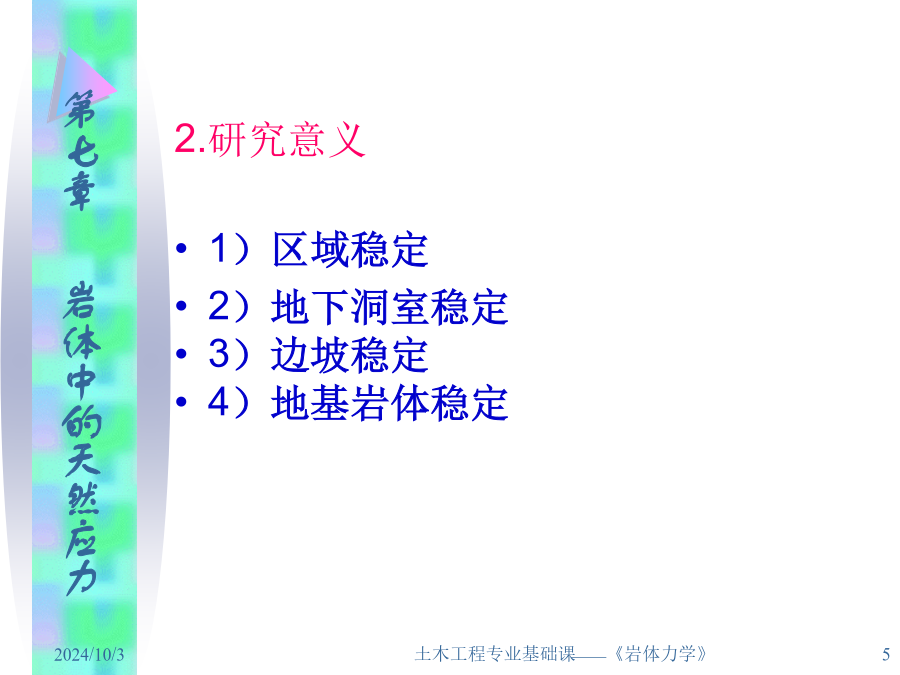 第七章 岩体中的天然应力

2.研究意义

• 1）区域稳定
• 2）地下洞室稳定
• 3）边坡稳定
• 4）地基岩体稳定

2024/10/3

土木工程专业基础课——《岩体力学》

5